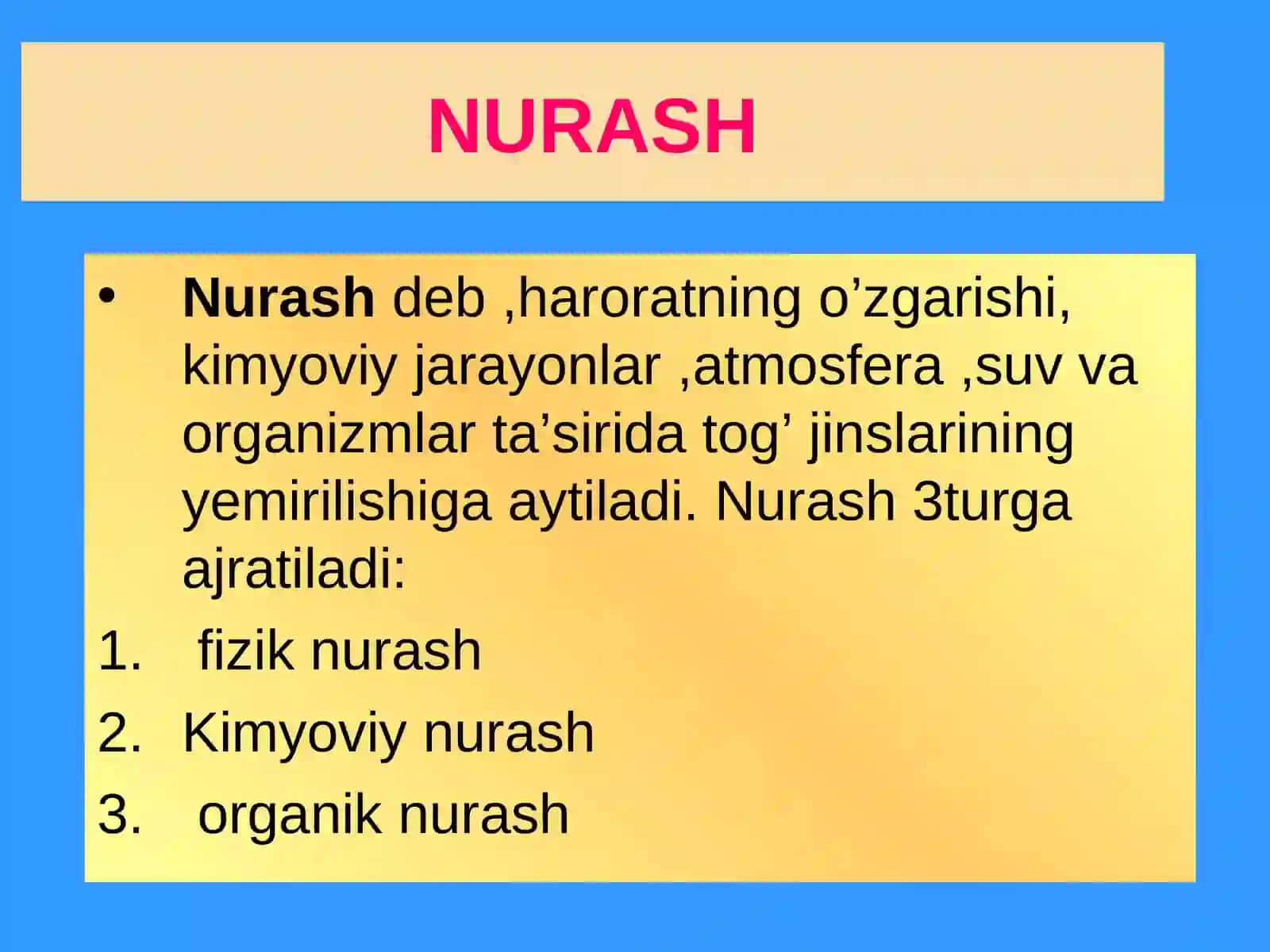 NURASH

• Nurash deb ,haroratning o’zgarishi, kimyoviy jarayonlar ,atmosfera ,suv va organizmlar ta’sirida tog’ jinslarining yemirilishiga aytiladi. Nurash 3turga ajratiladi:

1. fizik nurash
2. Kimyoviy nurash
3. organik nurash